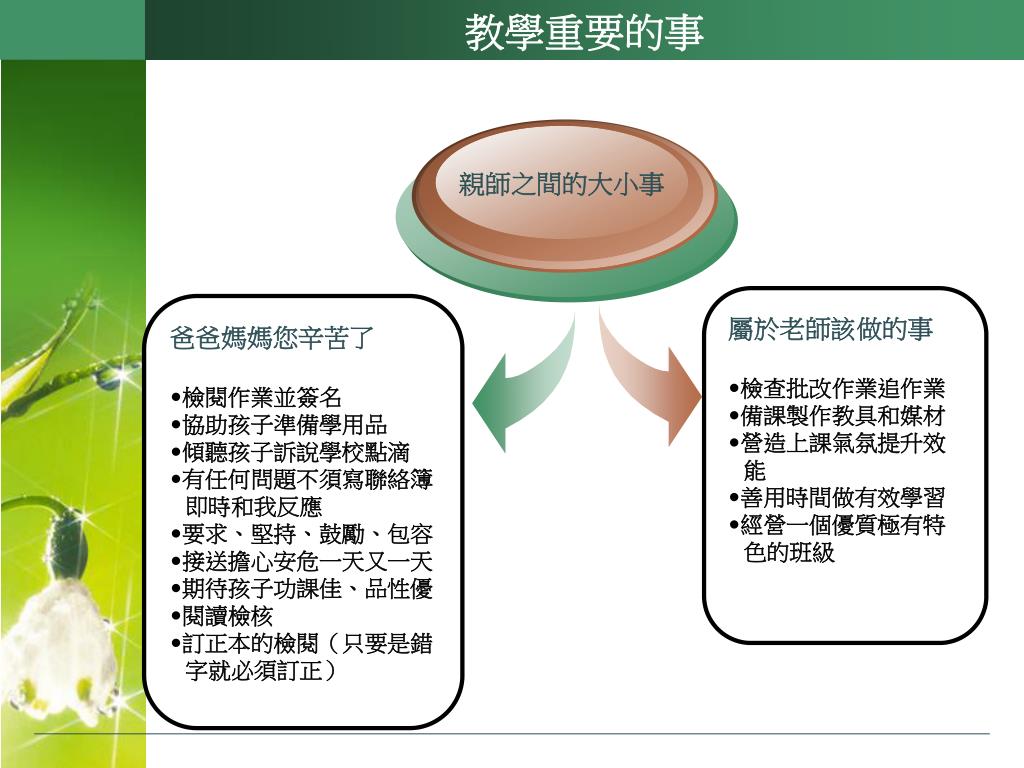 教學重要的事

親師之間的大小事

爸爸媽媽您辛苦了

•檢閱作業並簽名
•協助孩子準備學用品
•傾聽孩子訴說學校點滴
•有任何問題不須寫聯絡簿即時和我反應
•要求、堅持、鼓勵、包容
•接送擔心安危一天又一天
•期待孩子功課佳、品性優
•閱讀檢核
•訂正本的檢閱（只要是錯字就必須訂正）

屬於老師該做的事

•檢查批改作業追作業
•備課製作教具和媒材
•營造上課氣氛提升效能
•善用時間做有效學習
•經營一個優質極有特色的班級